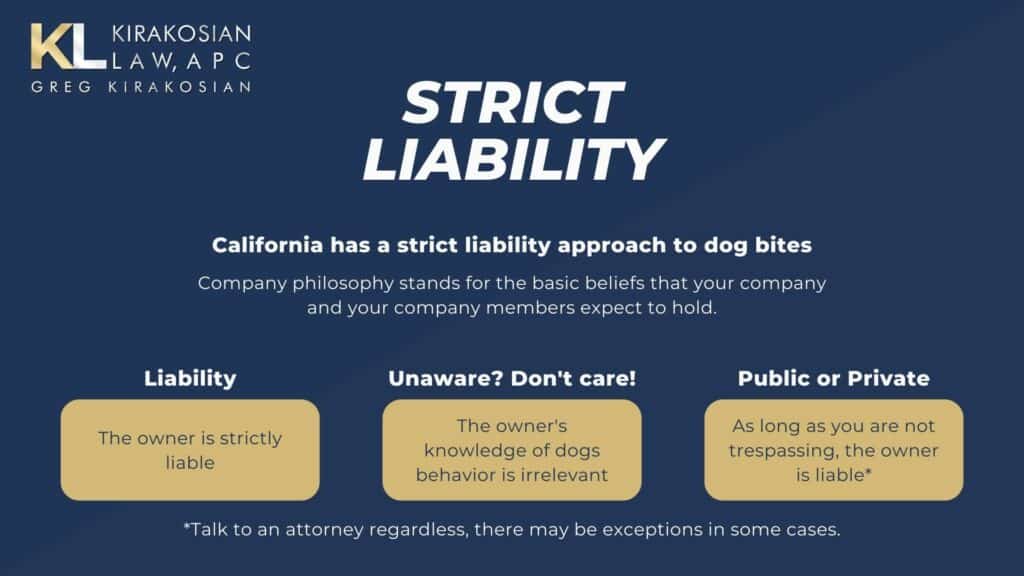 KL KIRAKOSIAN LAW, APC
GREG KIRAKOSIAN

STRICT LIABILITY

California has a strict liability approach to dog bites

Company philosophy stands for the basic beliefs that your company and your company members expect to hold.

Liability

The owner is strictly liable

Unaware? Don't care!

The owner's knowledge of dogs behavior is irrelevant

Public or Private

As long as you are not trespassing, the owner is liable*

*Talk to an attorney regardless, there may be exceptions in some cases.